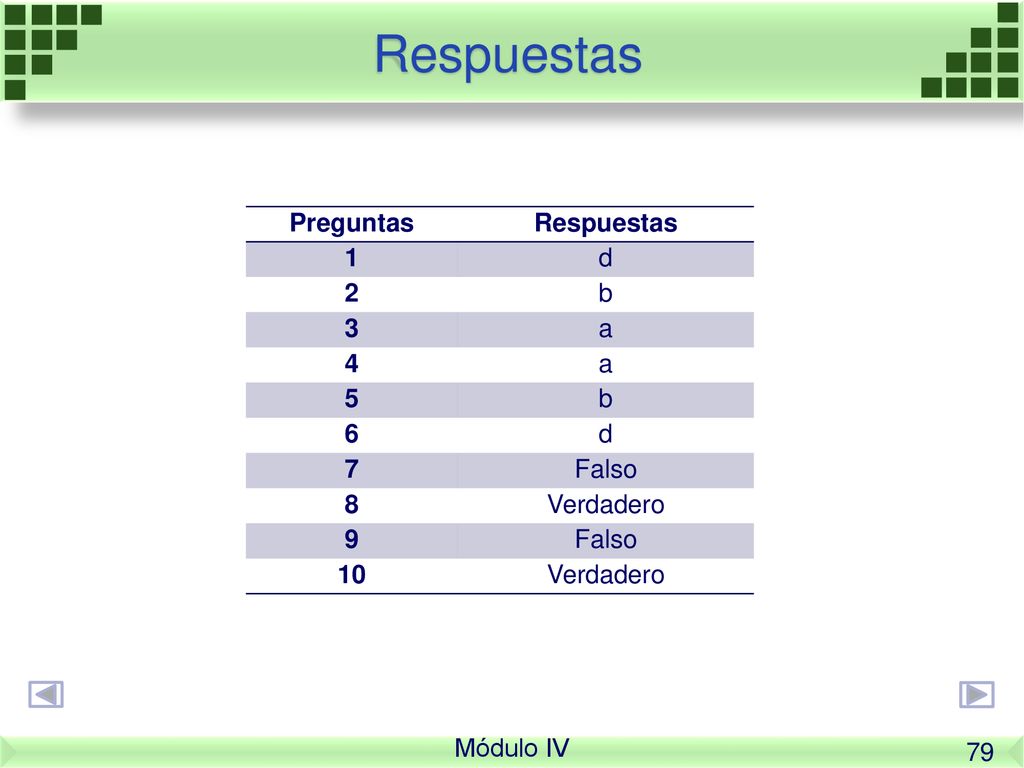 Respuestas

| Preguntas | Respuestas |
|---|---|
| 1 | d |
| 2 | b |
| 3 | a |
| 4 | a |
| 5 | b |
| 6 | d |
| 7 | Falso |
| 8 | Verdadero |
| 9 | Falso |
| 10 | Verdadero |

Módulo IV

79